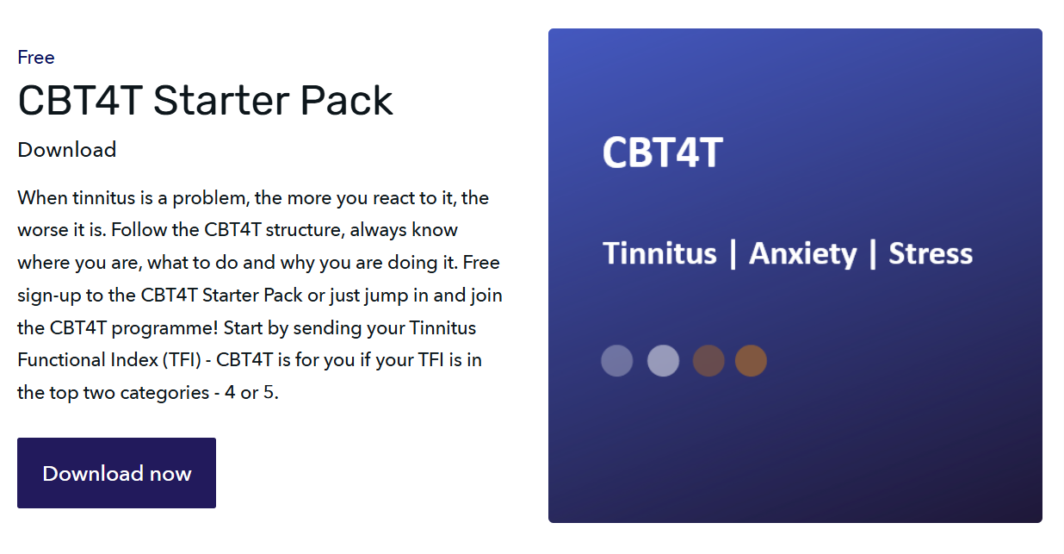 Free

CBT4T Starter Pack

Download

When tinnitus is a problem, the more you react to it, the worse it is. Follow the CBT4T structure, always know where you are, what to do and why you are doing it. Free sign-up to the CBT4T Starter Pack or just jump in and join the CBT4T programme! Start by sending your Tinnitus Functional Index (TFI) - CBT4T is for you if your TFI is in the top two categories - 4 or 5.

Download now

CBT4T

Tinnitus | Anxiety | Stress